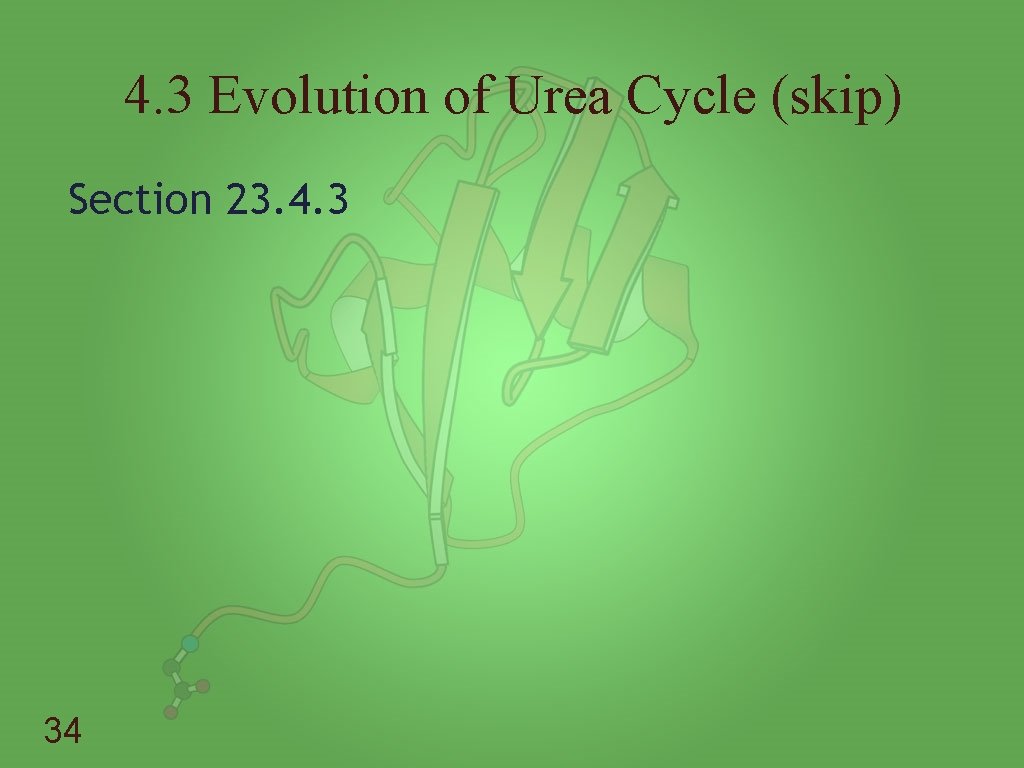 4.3 Evolution of Urea Cycle (skip)

Section 23.4.3

34